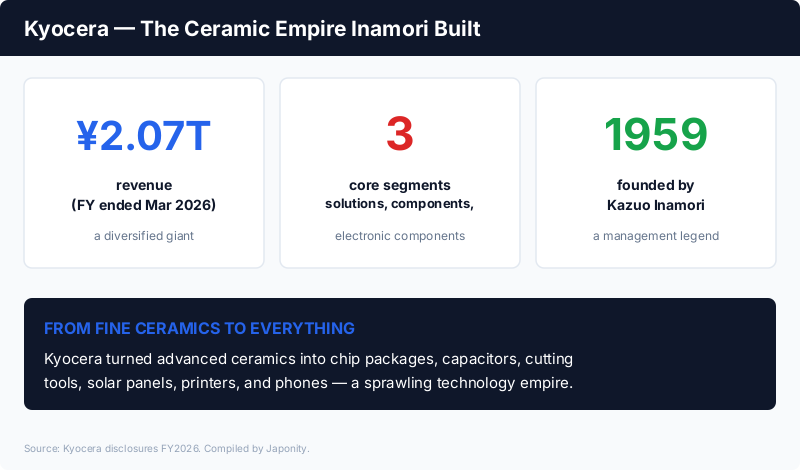 Kyocera — The Ceramic Empire Inamori Built

¥2.07T
revenue
(FY ended Mar 2026)
a diversified giant

3
core segments
solutions, components,
electronic components

1959
founded by
Kazuo Inamori
a management legend

FROM FINE CERAMICS TO EVERYTHING
Kyocera turned advanced ceramics into chip packages, capacitors, cutting tools, solar panels, printers, and phones — a sprawling technology empire.

Source: Kyocera disclosures FY2026. Compiled by Japonity.